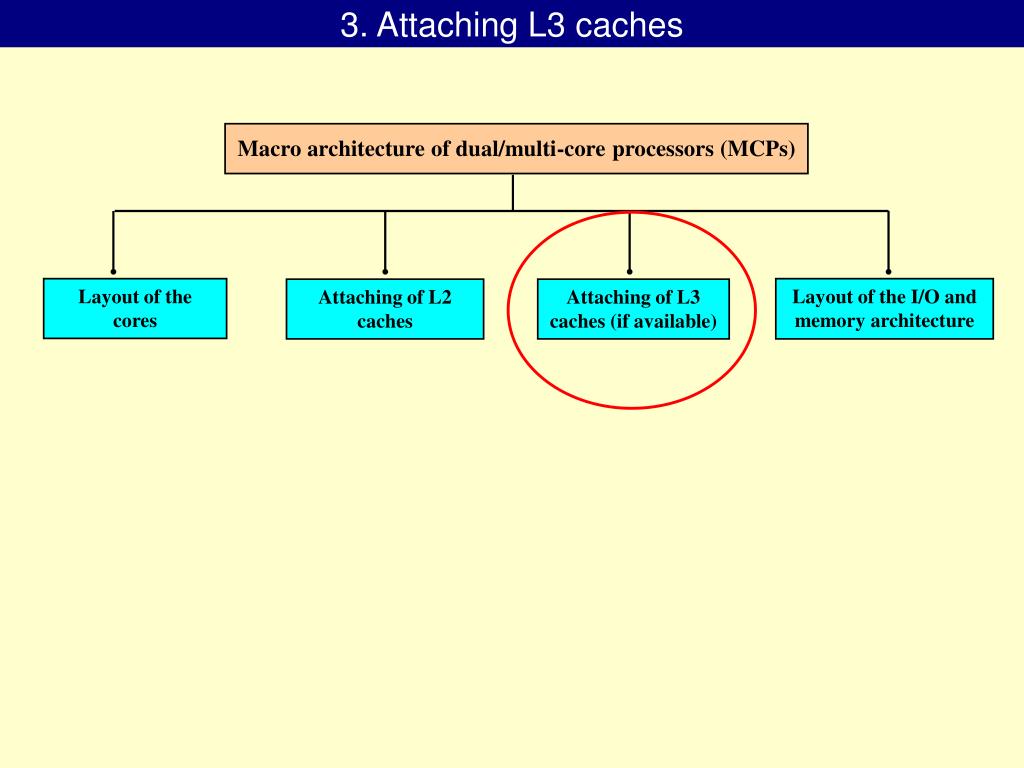 3. Attaching L3 caches

Macro architecture of dual/multi-core processors (MCPs)

Layout of the cores

Attaching of L2 caches

Attaching of L3 caches (if available)

Layout of the I/O and memory architecture